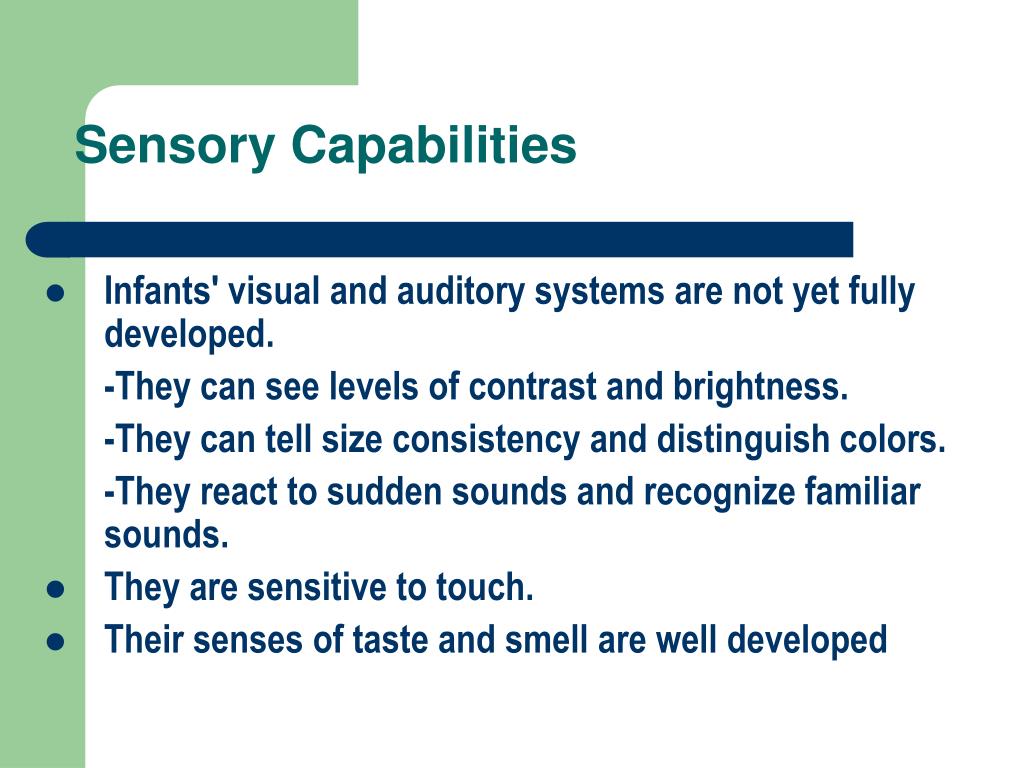 Sensory Capabilities

- Infants' visual and auditory systems are not yet fully developed.

-They can see levels of contrast and brightness.

-They can tell size consistency and distinguish colors.

-They react to sudden sounds and recognize familiar sounds.

- They are sensitive to touch.
- Their senses of taste and smell are well developed